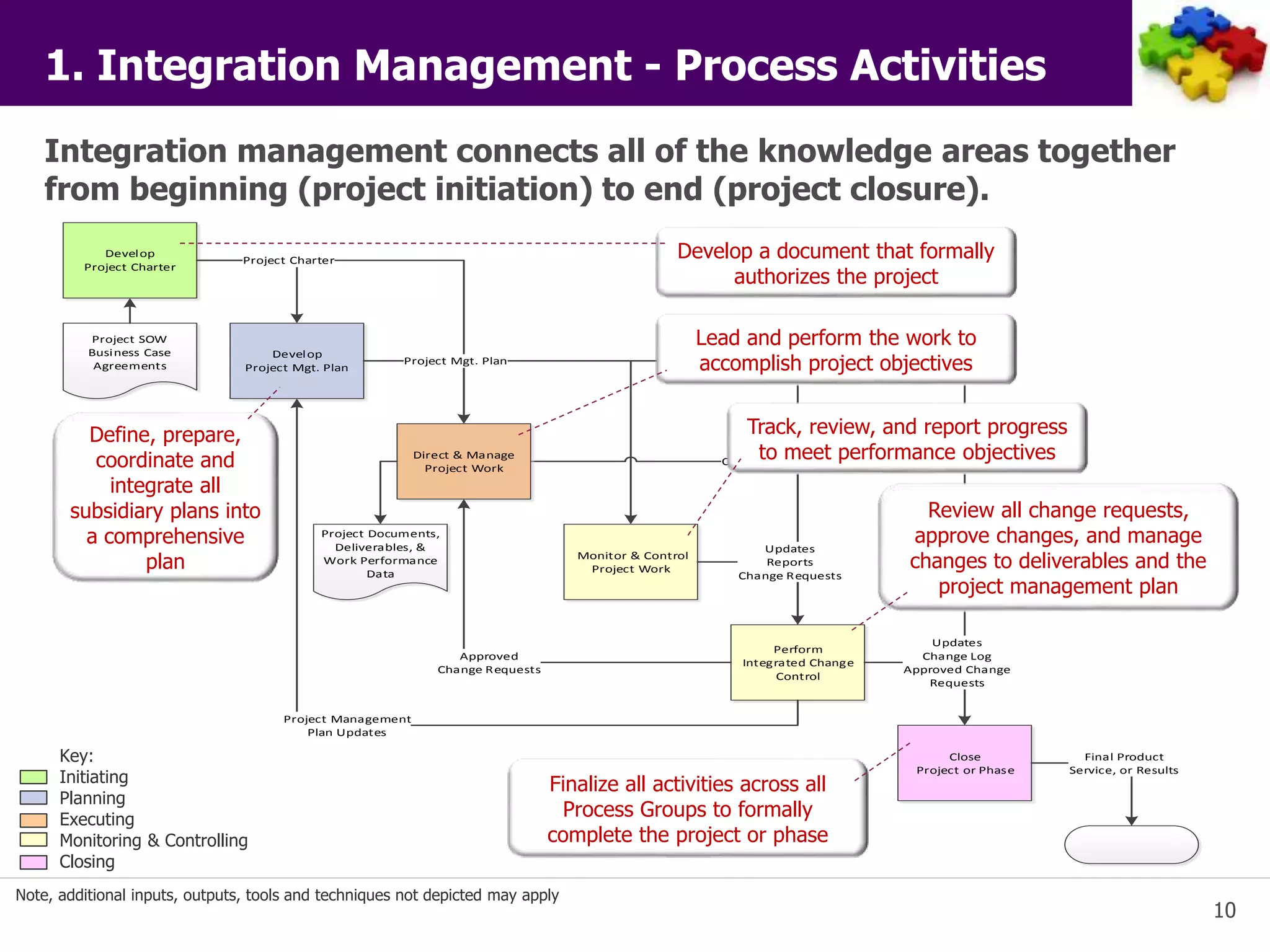 1. Integration Management - Process Activities

Integration management connects all of the knowledge areas together from beginning (project initiation) to end (project closure).

Develop Project Charter

Project Charter

Develop a document that formally authorizes the project

Project SOW
Business Case
Agreements

Develop Project Mgt. Plan

Project Mgt. Plan

Lead and perform the work to accomplish project objectives

Define, prepare, coordinate and integrate all subsidiary plans into a comprehensive plan

Direct & Manage Project Work

Track, review, and report progress to meet performance objectives

Project Documents, Deliverables, & Work Performance Data

Monitor & Control Project Work

Updates
Reports
Change Requests

Review all change requests, approve changes, and manage changes to deliverables and the project management plan

Approved Change Requests

Perform Integrated Change Control

Updates
Change Log
Approved Change Requests

Project Management Plan Updates

Close Project or Phase

Final Product Service, or Results

Finalize all activities across all Process Groups to formally complete the project or phase

Key:
Initiating
Planning
Executing
Monitoring & Controlling
Closing

Note, additional inputs, outputs, tools and techniques not depicted may apply

10